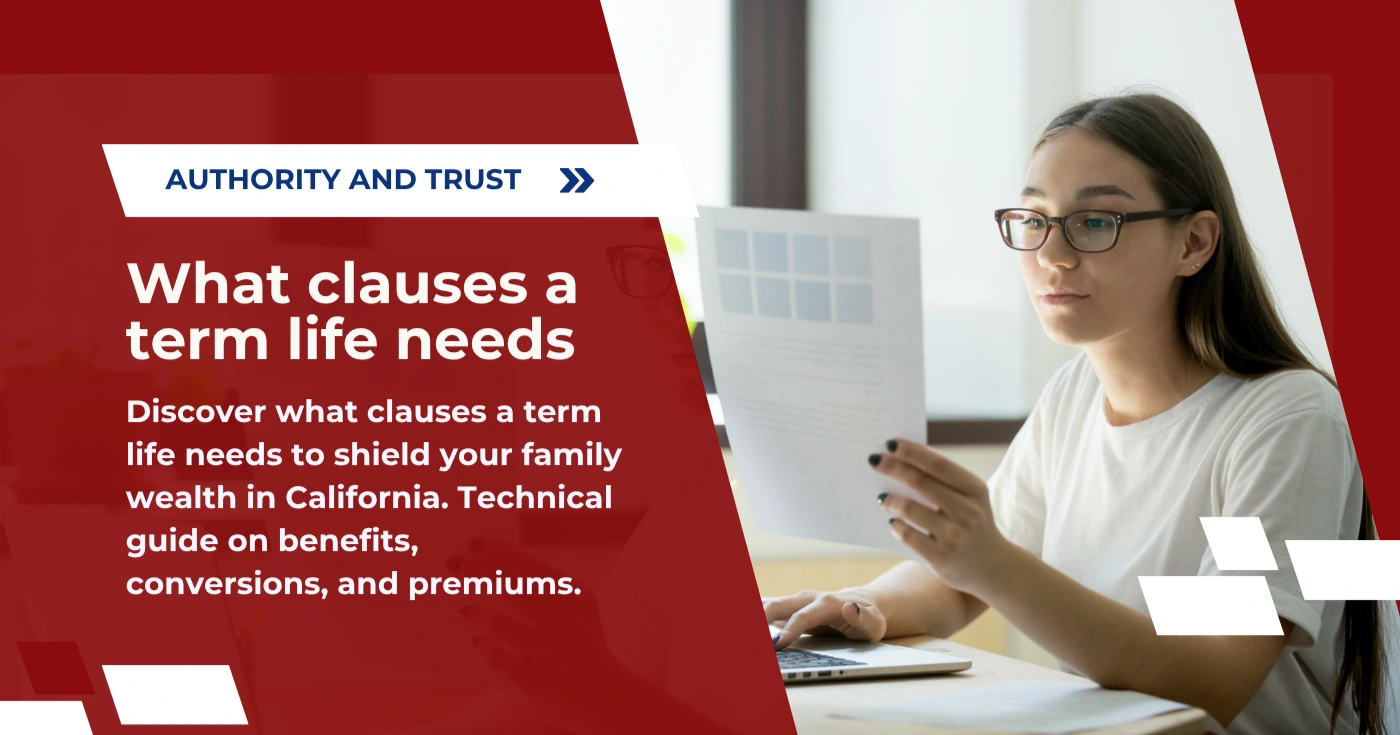 AUTHORITY AND TRUST

What clauses a term life needs

Discover what clauses a term life needs to shield your family wealth in California. Technical guide on benefits, conversions, and premiums.